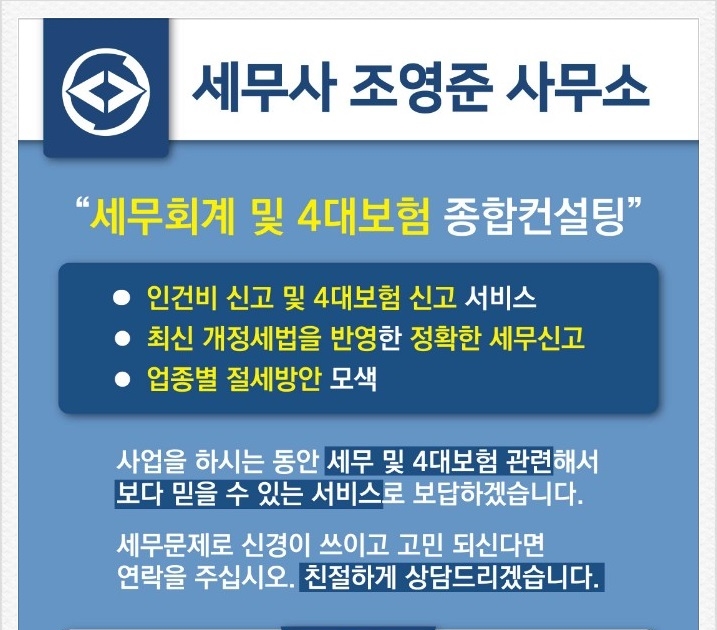 세무사 조영준 사무소

“세무회계 및 4대보험 종합컨설팅”

● 인건비 신고 및 4대보험 신고 서비스
● 최신 개정세법을 반영한 정확한 세무신고
● 업종별 절세방안 모색

사업을 하시는 동안 세무 및 4대보험 관련해서 보다 믿을 수 있는 서비스로 보답하겠습니다.

세무문제로 신경이 쓰이고 고민 되신다면 연락을 주십시오. 친절하게 상담드리겠습니다.